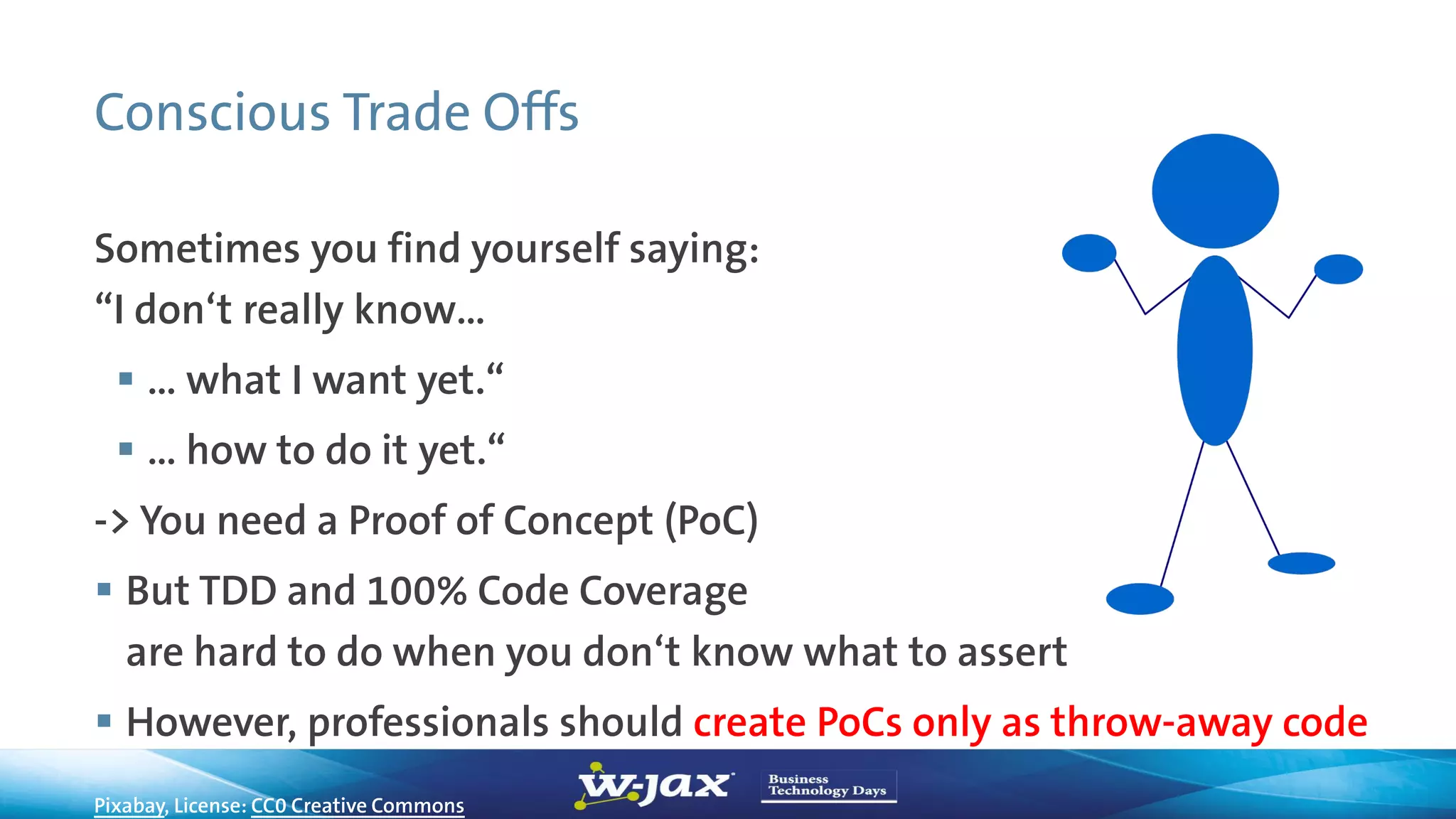 Conscious Trade Offs

Sometimes you find yourself saying:
“I don‘t really know...

▪ ... what I want yet.“
▪ ... how to do it yet.“

-> You need a Proof of Concept (PoC)

▪ But TDD and 100% Code Coverage are hard to do when you don‘t know what to assert
▪ However, professionals should create PoCs only as throw-away code

Pixabay, License: CC0 Creative Commons

w-jax

Business Technology Days